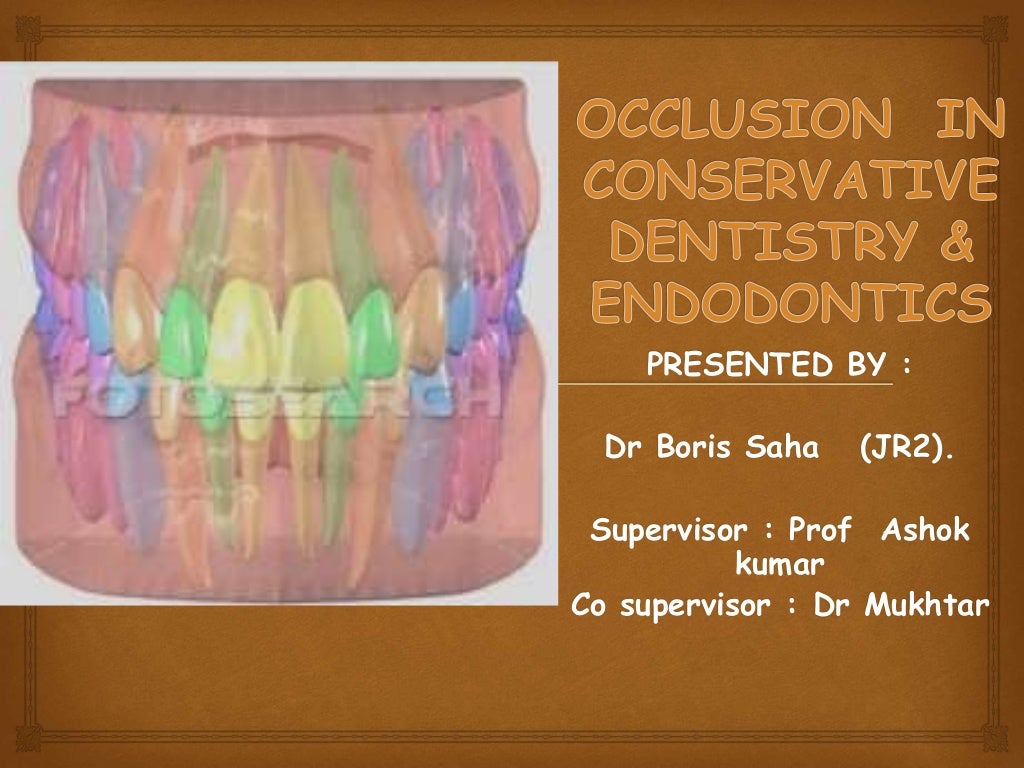 OCCLUSION IN CONSERVATIVE DENTISTRY & ENDODONTICS

PRESENTED BY :

Dr Boris Saha (JR2).

Supervisor : Prof Ashok kumar

Co supervisor : Dr Mukhtar

FOTOSEARCH